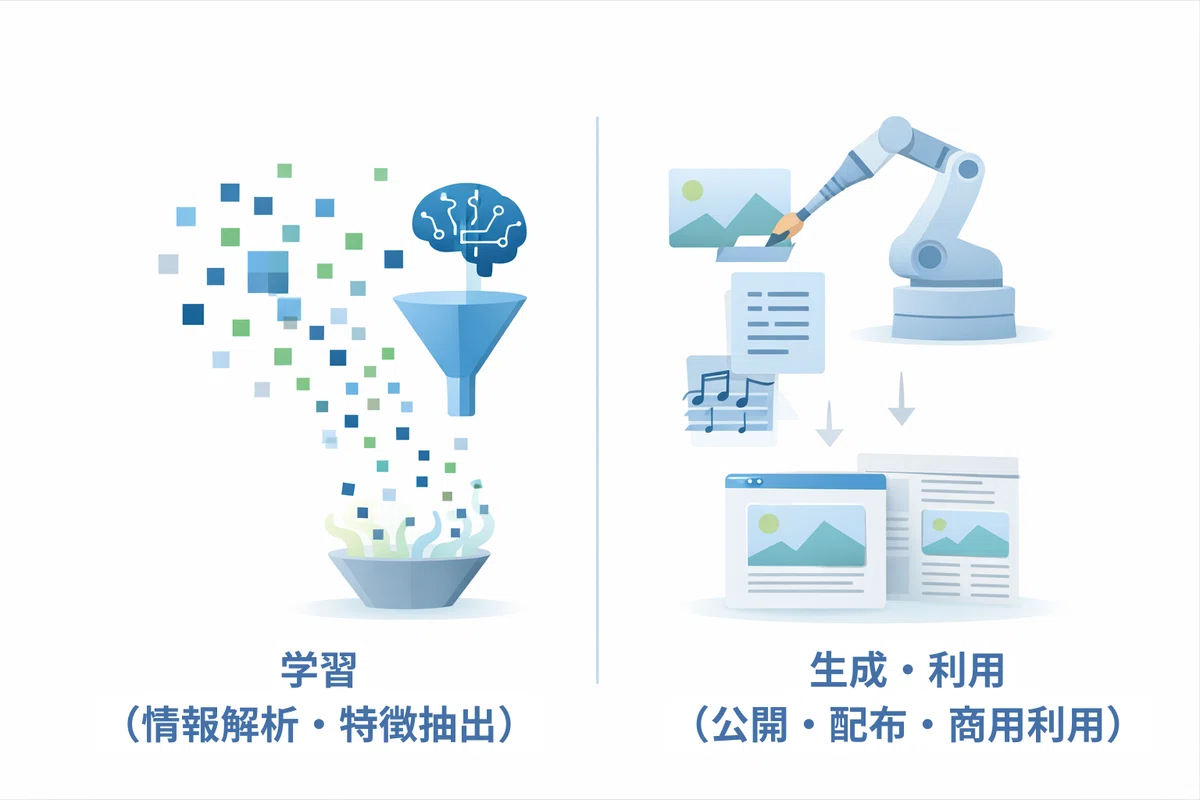 学習
（情報解析・特徴抽出）

生成・利用
（公開・配布・商用利用）